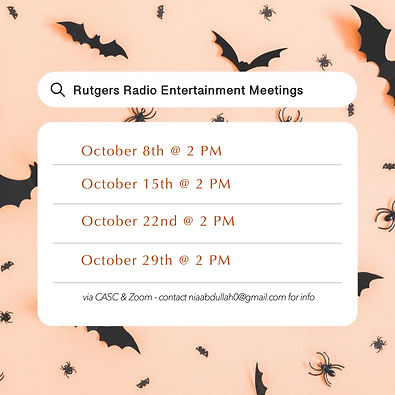 Rutgers Radio Entertainment Meetings

October 8th @ 2 PM

October 15th @ 2 PM

October 22nd @ 2 PM

October 29th @ 2 PM

via CASC & Zoom - contact niaabdullah0@gmail.com for info